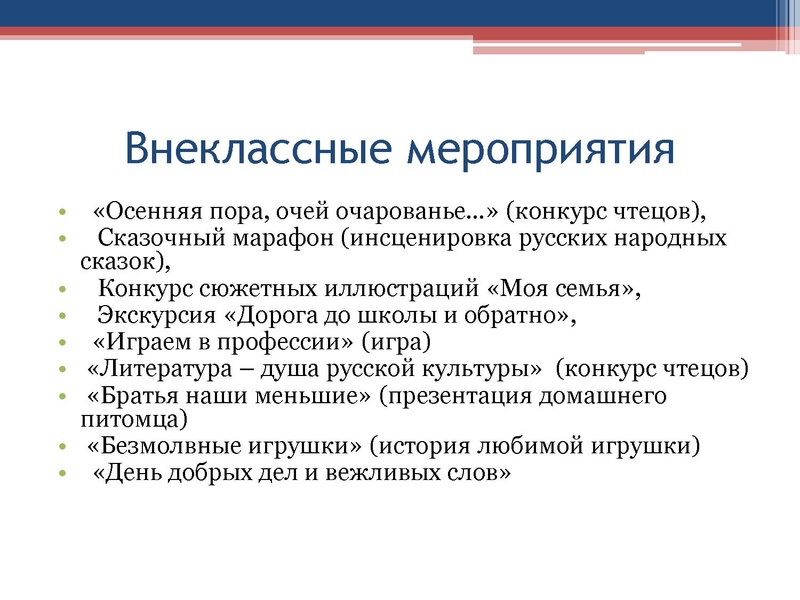 Внеклассные мероприятия

• «Осенняя пора, очей очарованье…» (конкурс чтецов),
• Сказочный марафон (инсценировка русских народных сказок),
• Конкурс сюжетных иллюстраций «Моя семья»,
• Экскурсия «Дорога до школы и обратно»,
• «Играем в профессии» (игра)
• «Литература – душа русской культуры» (конкурс чтецов)
• «Братья наши меньшие» (презентация домашнего питомца)
• «Безмолвные игрушки» (история любимой игрушки)
• «День добрых дел и вежливых слов»